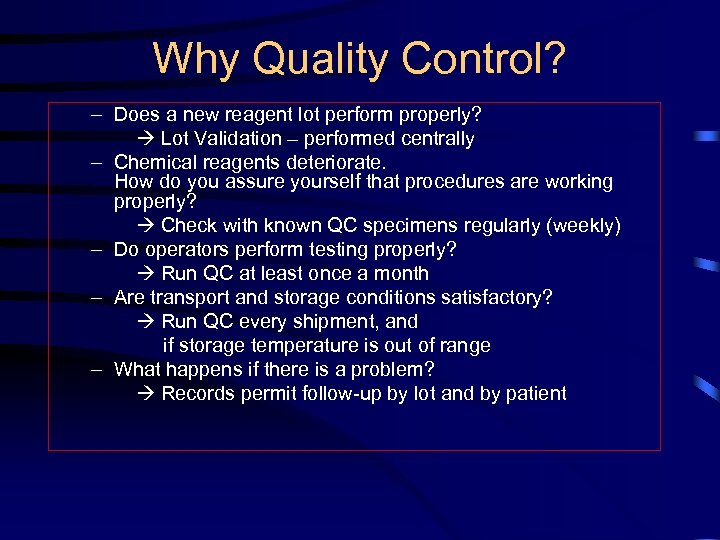 Why Quality Control?

– Does a new reagent lot perform properly?
→ Lot Validation – performed centrally
– Chemical reagents deteriorate.
How do you assure yourself that procedures are working properly?
→ Check with known QC specimens regularly (weekly)
– Do operators perform testing properly?
→ Run QC at least once a month
– Are transport and storage conditions satisfactory?
→ Run QC every shipment, and
if storage temperature is out of range
– What happens if there is a problem?
→ Records permit follow-up by lot and by patient